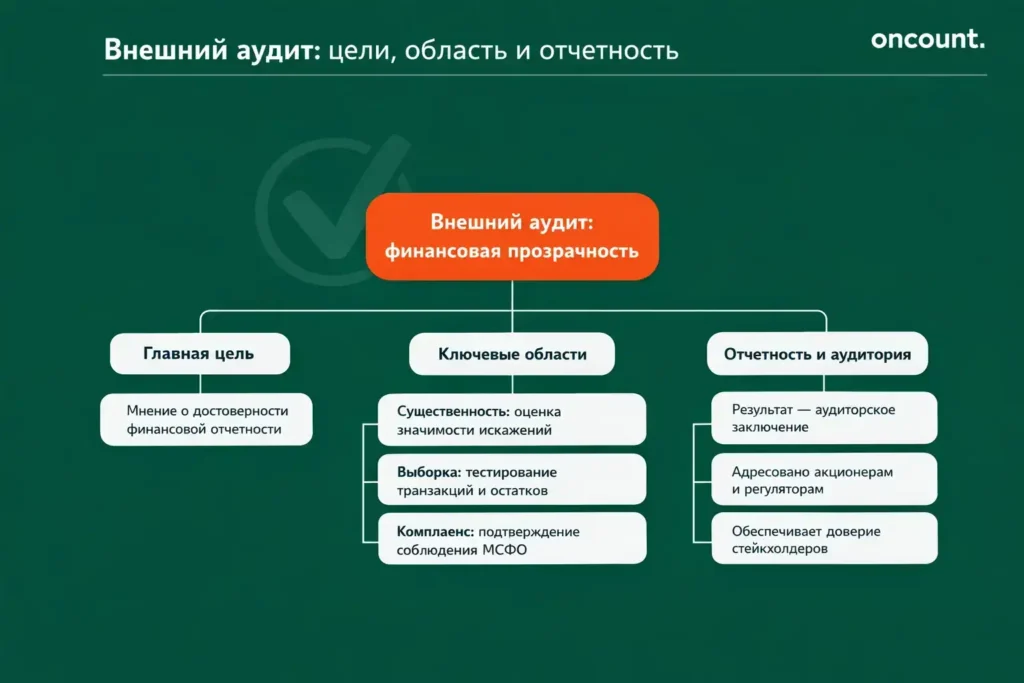 Внешний аудит: цели, область и отчетность

oncount.

Внешний аудит: финансовая прозрачность

Главная цель

Мнение о достоверности финансовой отчетности

Ключевые области

Существенность: оценка значимости искажений

Выборка: тестирование транзакций и остатков

Комплаенс: подтверждение соблюдения МСФО

Отчетность и аудитория

Результат — аудиторское заключение

Адресовано акционерам и регуляторам

Обеспечивает доверие стейкхолдеров